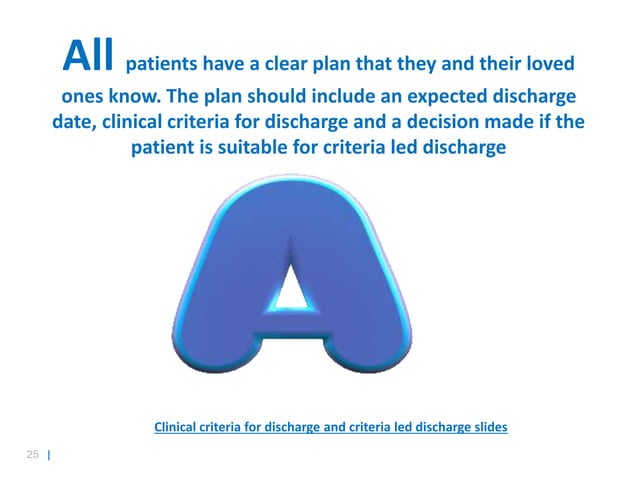 All patients have a clear plan that they and their loved ones know. The plan should include an expected discharge date, clinical criteria for discharge and a decision made if the patient is suitable for criteria led discharge

A

Clinical criteria for discharge and criteria led discharge slides

25 |